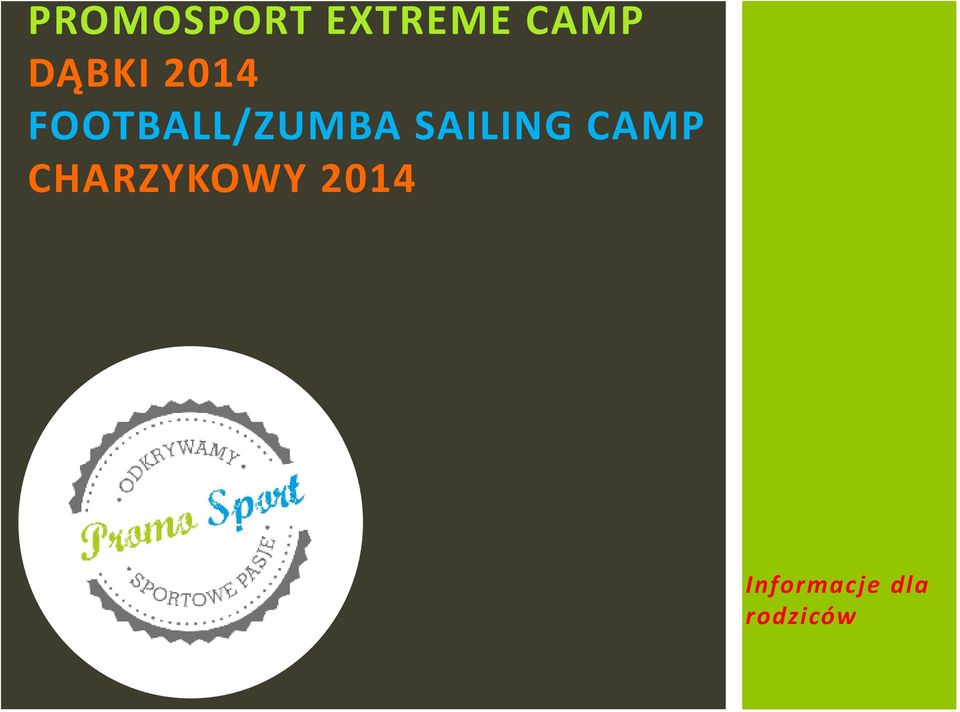 PROMOSPORT EXTREME CAMP
DĄBKI 2014
FOOTBALL/ZUMBA SAILING CAMP
CHARZYKOWY 2014

ODKRYWAMY
Promo Sport
SPORTOWE PASJE

Informacje dla rodziców